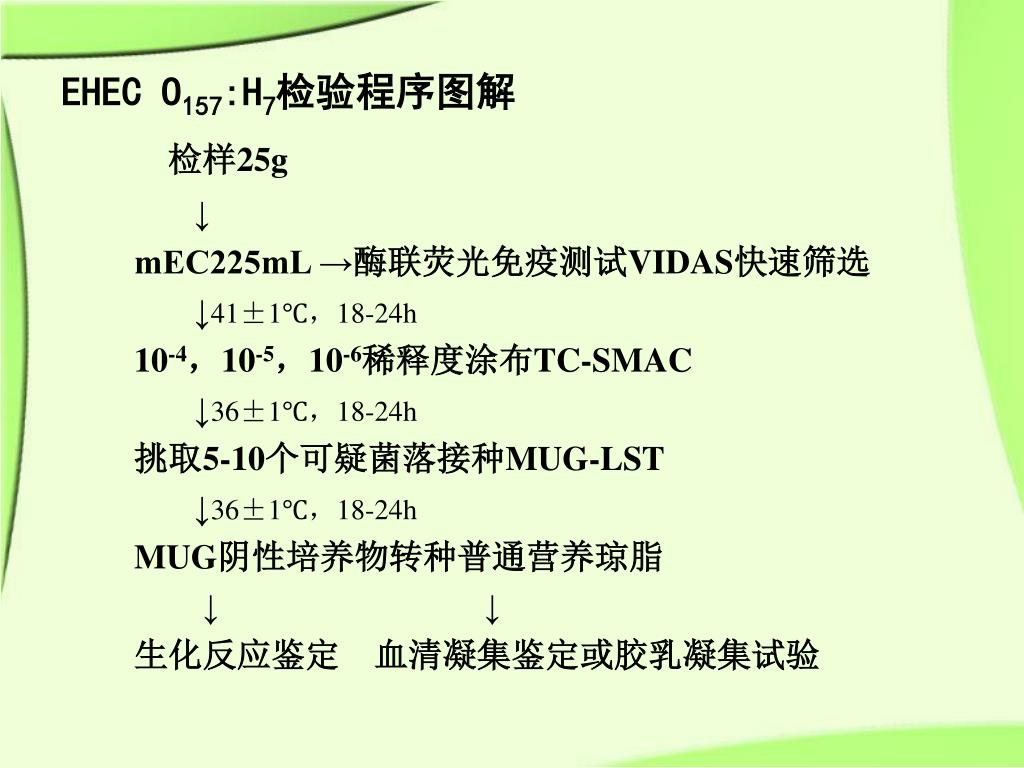 EHEC $O_{157}$:$H_7$检验程序图解

检样25g

↓

mEC225mL →酶联荧光免疫测试VIDAS快速筛选

↓41±1℃，18-24h

$10^{-4}$，$10^{-5}$，$10^{-6}$稀释度涂布TC-SMAC

↓36±1℃，18-24h

挑取5-10个可疑菌落接种MUG-LST

↓36±1℃，18-24h

MUG阴性培养物转种普通营养琼脂

↓ ↓

生化反应鉴定 血清凝集鉴定或胶乳凝集试验